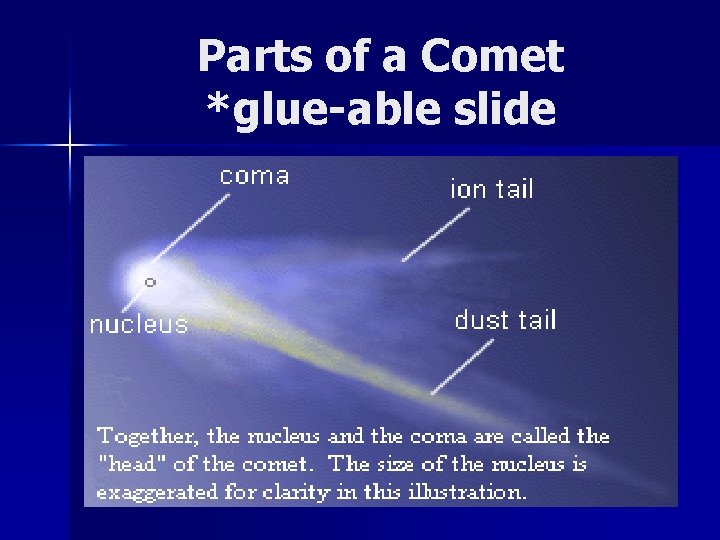 Parts of a Comet
*glue-able slide

coma

ion tail

nucleus

dust tail

Together, the nucleus and the coma are called the "head" of the comet. The size of the nucleus is exaggerated for clarity in this illustration.